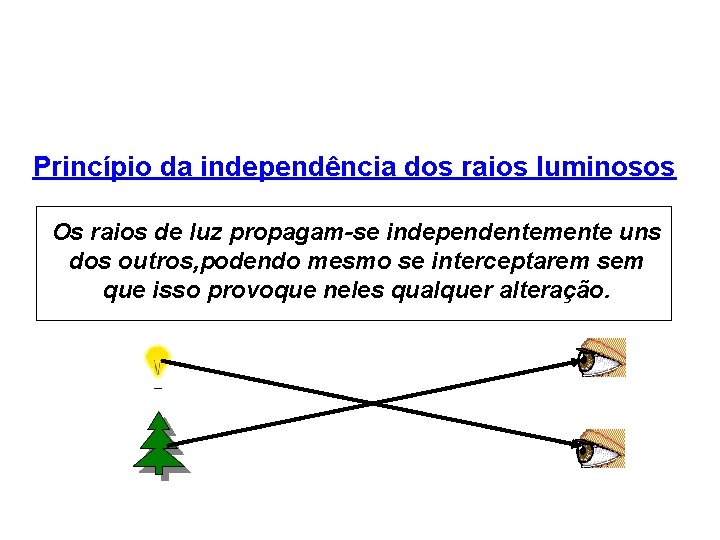 Princípio da independência dos raios luminosos

Os raios de luz propagam-se independentemente uns dos outros,podendo mesmo se interceptarem sem que isso provoque neles qualquer alteração.